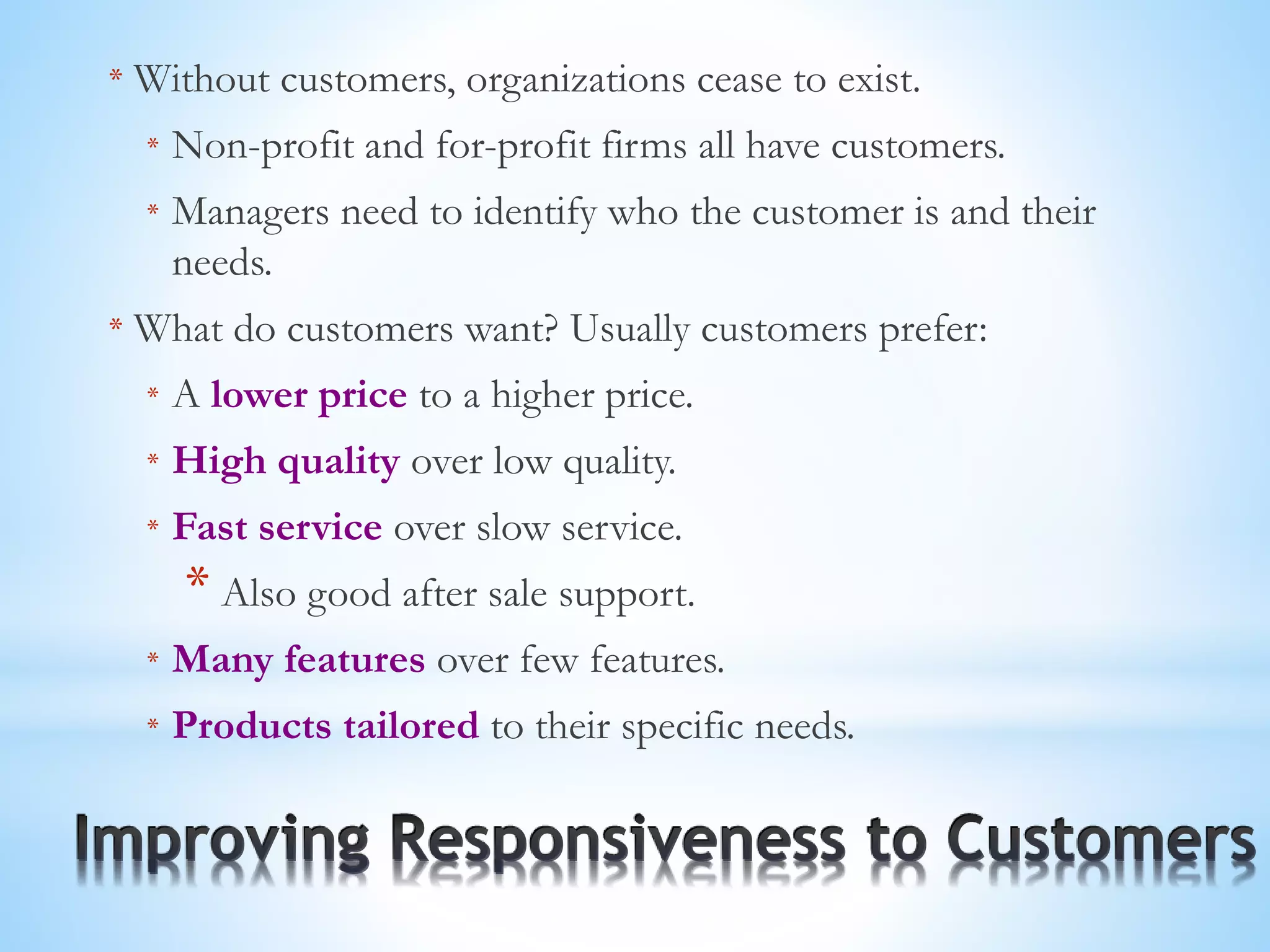 * Without customers, organizations cease to exist.

* Non-profit and for-profit firms all have customers.

* Managers need to identify who the customer is and their needs.

* What do customers want? Usually customers prefer:

* A lower price to a higher price.

* High quality over low quality.

* Fast service over slow service.

* Also good after sale support.

* Many features over few features.

* Products tailored to their specific needs.

Improving Responsiveness to Customers